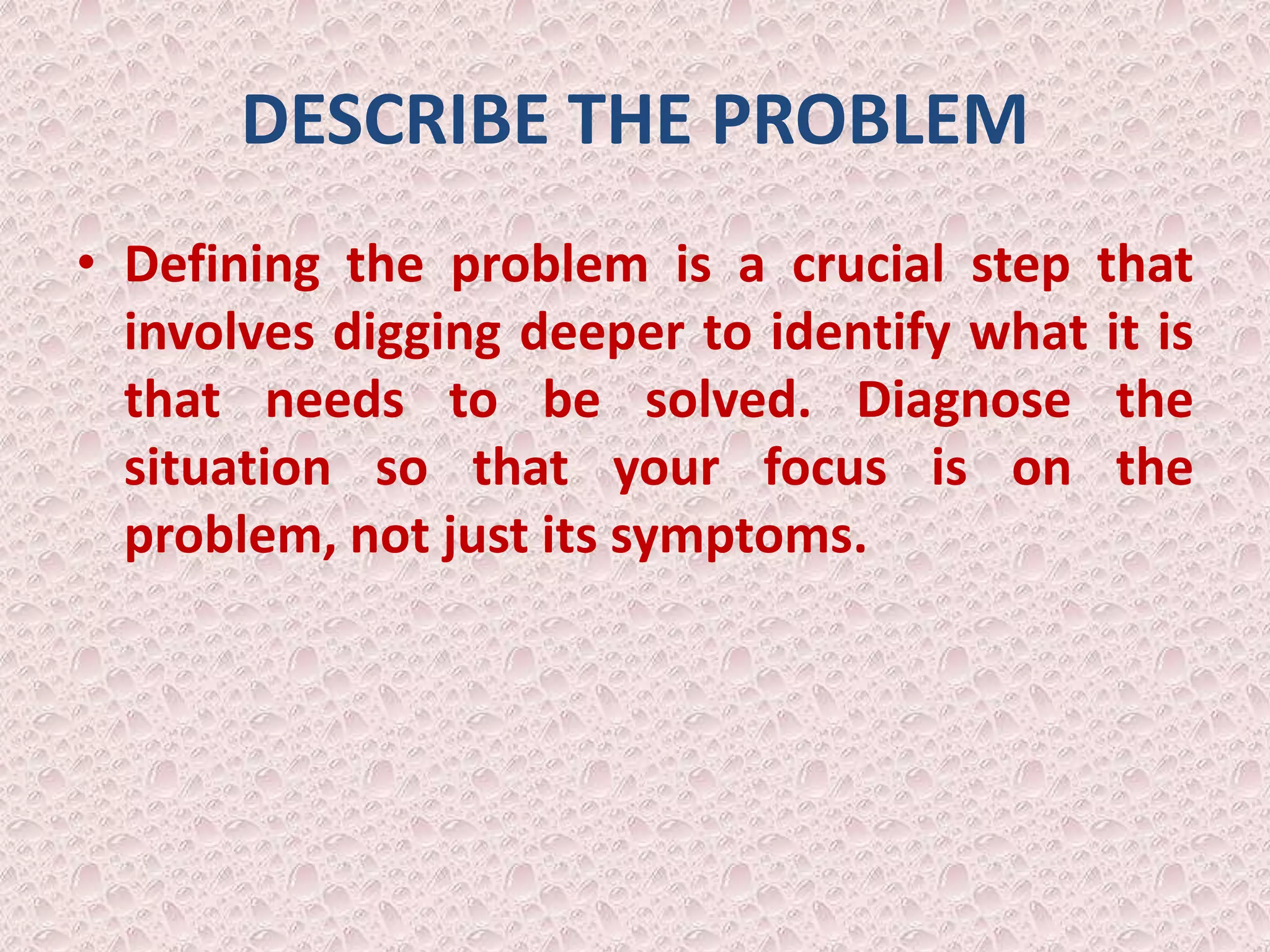 DESCRIBE THE PROBLEM

• Defining the problem is a crucial step that involves digging deeper to identify what it is that needs to be solved. Diagnose the situation so that your focus is on the problem, not just its symptoms.